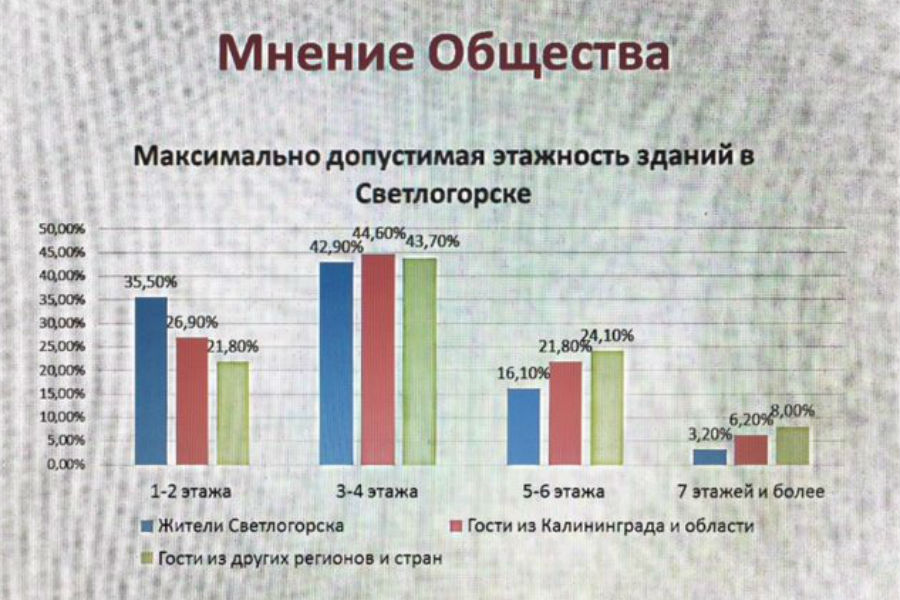 Мнение Общества

Максимально допустимая этажность зданий в Светлогорске

50,00%
45,00%
40,00%
35,00%
30,00%
25,00%
20,00%
15,00%
10,00%
5,00%
0,00%

35,50%
26,90%
21,80%
42,90%
44,60%
43,70%
16,10%
21,80%
24,10%
3,20%
6,20%
8,00%

1-2 этажа
3-4 этажа
5-6 этажа
7 этажей и более

Жители Светлогорска
Гости из Калининграда и области
Гости из других регионов и стран